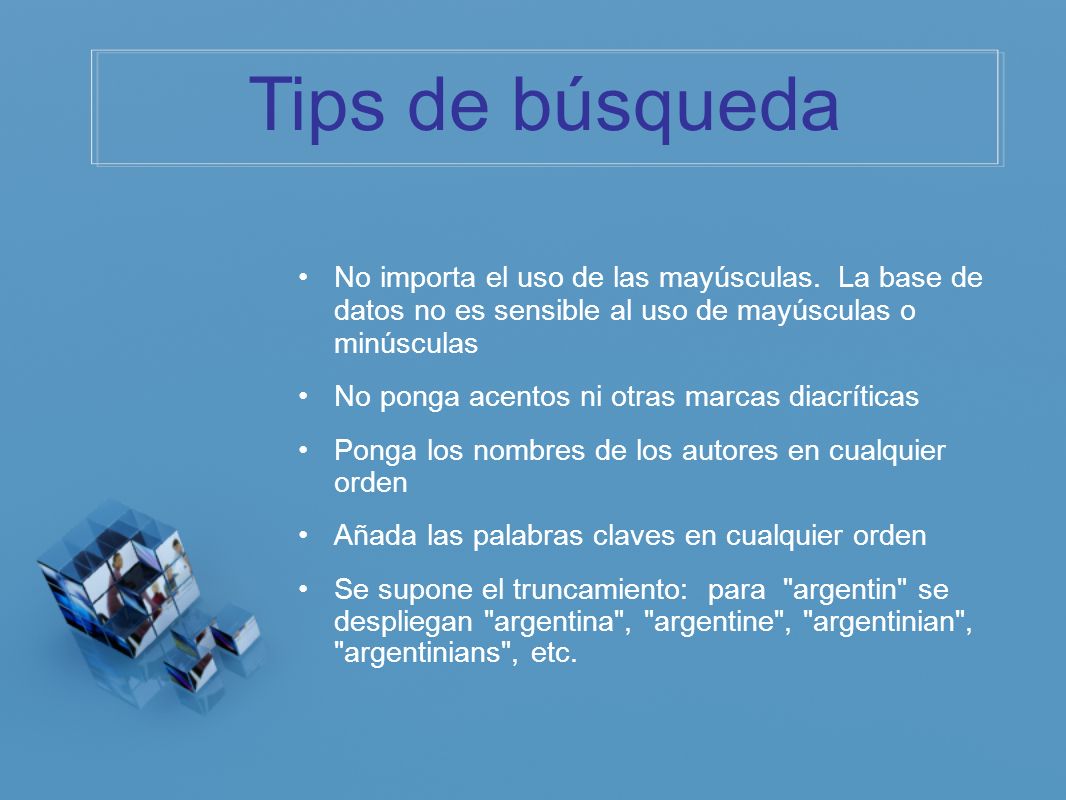 Tips de búsqueda

• No importa el uso de las mayúsculas. La base de datos no es sensible al uso de mayúsculas o minúsculas

• No ponga acentos ni otras marcas diacríticas

• Ponga los nombres de los autores en cualquier orden

• Añada las palabras claves en cualquier orden

• Se supone el truncamiento: para "argentin" se despliegan "argentina", "argentine", "argentinian", "argentinians", etc.